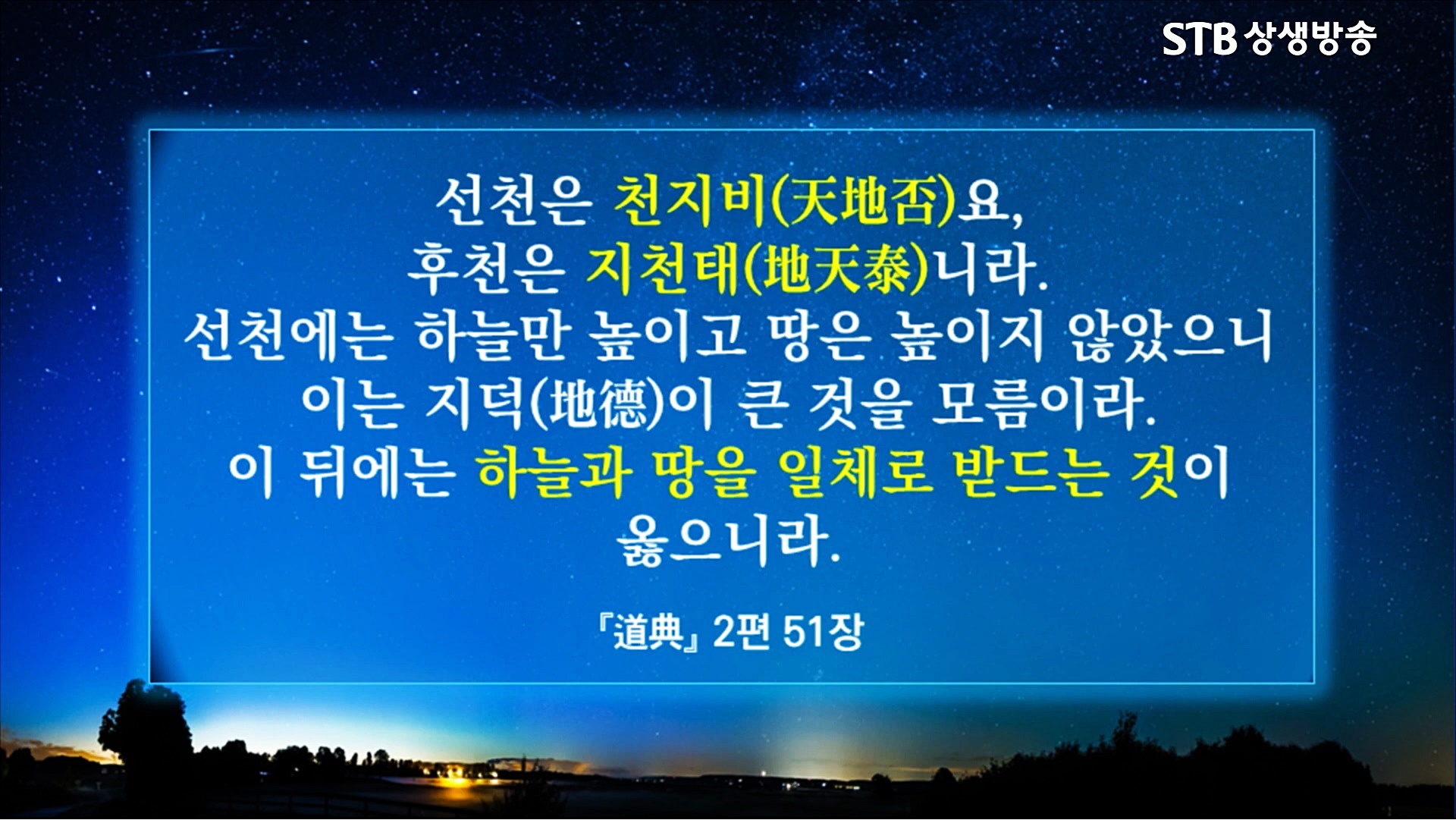 STB 상생방송

선천은 천지비(天地否)요,
후천은 지천태(地天泰)니라.
선천에는 하늘만 높이고 땅은 높이지 않았으니
이는 지덕(地德)이 큰 것을 모름이라.
이 뒤에는 하늘과 땅을 일체로 받드는 것이
옳으니라.

『道典』 2편 51장